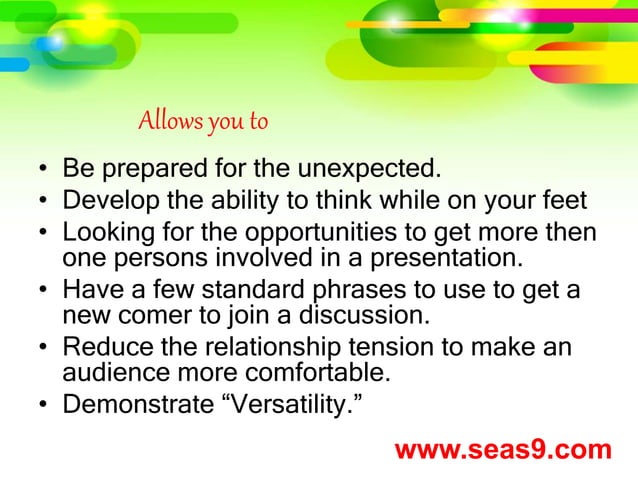 Allows you to

• Be prepared for the unexpected.
• Develop the ability to think while on your feet
• Looking for the opportunities to get more then one persons involved in a presentation.
• Have a few standard phrases to use to get a new comer to join a discussion.
• Reduce the relationship tension to make an audience more comfortable.
• Demonstrate “Versatility.”

www.seas9.com